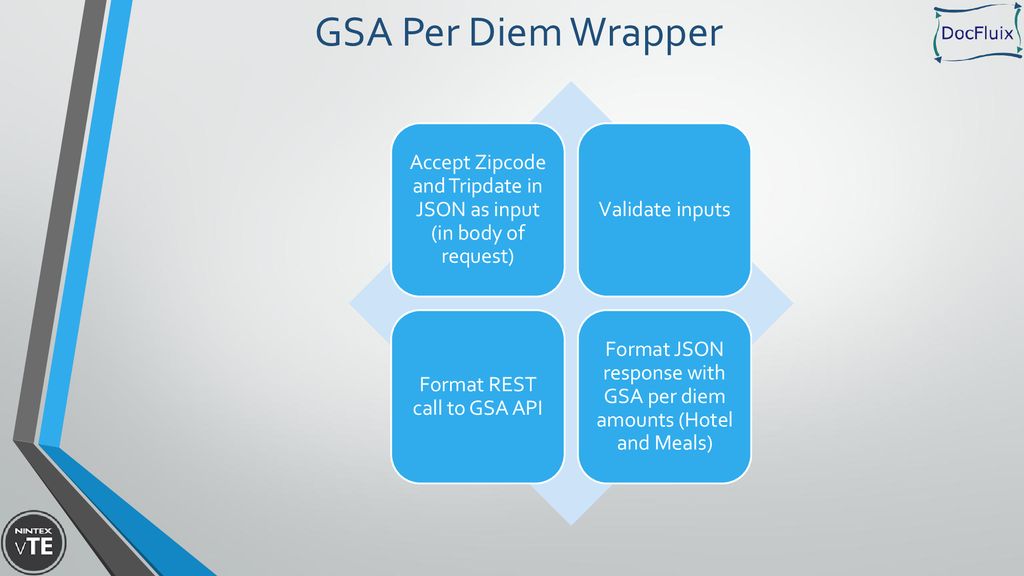 GSA Per Diem Wrapper

DocFluix

Accept Zipcode and Tripdate in JSON as input (in body of request)

Validate inputs

Format REST call to GSA API

Format JSON response with GSA per diem amounts (Hotel and Meals)

NINTEX
vTE